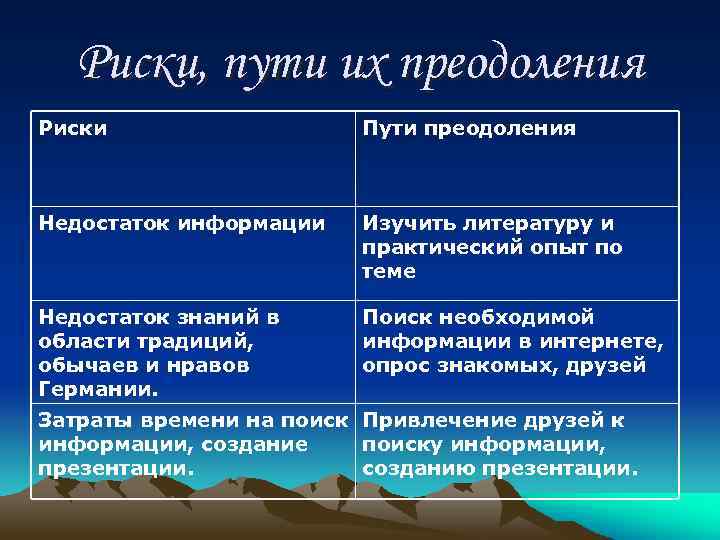 Риски, пути их преодоления

| Риски | Пути преодоления |
|---|---|
| Недостаток информации | Изучить литературу и практический опыт по теме |
| Недостаток знаний в области традиций, обычаев и нравов Германии. | Поиск необходимой информации в интернете, опрос знакомых, друзей |
| Затраты времени на поиск информации, создание презентации. | Привлечение друзей к поиску информации, созданию презентации. |